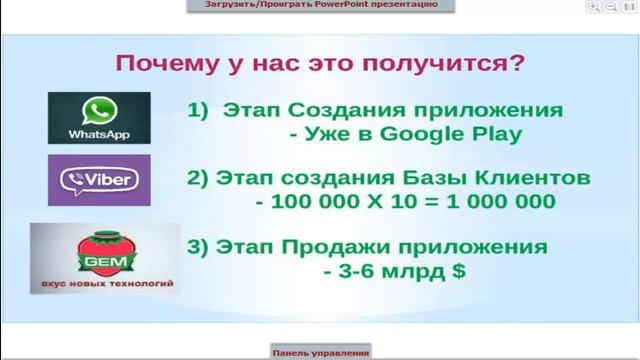 Загрузить/Проиграть PowerPoint презентацию

1:1

Почему у нас это получится?

WhatsApp

1) Этап Создания приложения
- Уже в Google Play

Viber

2) Этап создания Базы Клиентов
- 100 000 X 10 = 1 000 000

GEM
вкус новых технологий

3) Этап Продажи приложения
- 3-6 млрд $

Панель управления